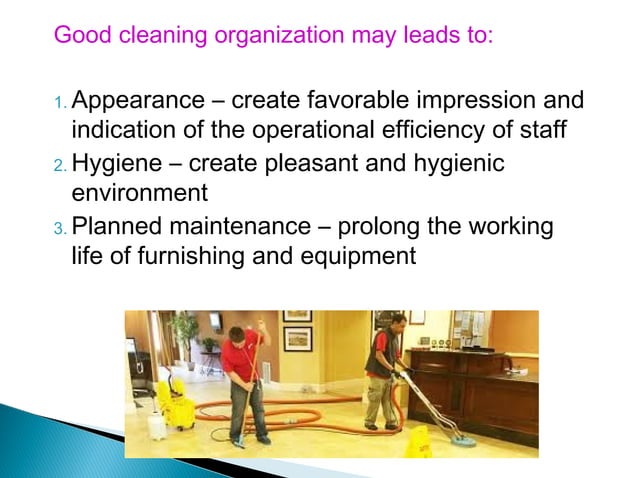 Good cleaning organization may leads to:

1. Appearance – create favorable impression and indication of the operational efficiency of staff
2. Hygiene – create pleasant and hygienic environment
3. Planned maintenance – prolong the working life of furnishing and equipment